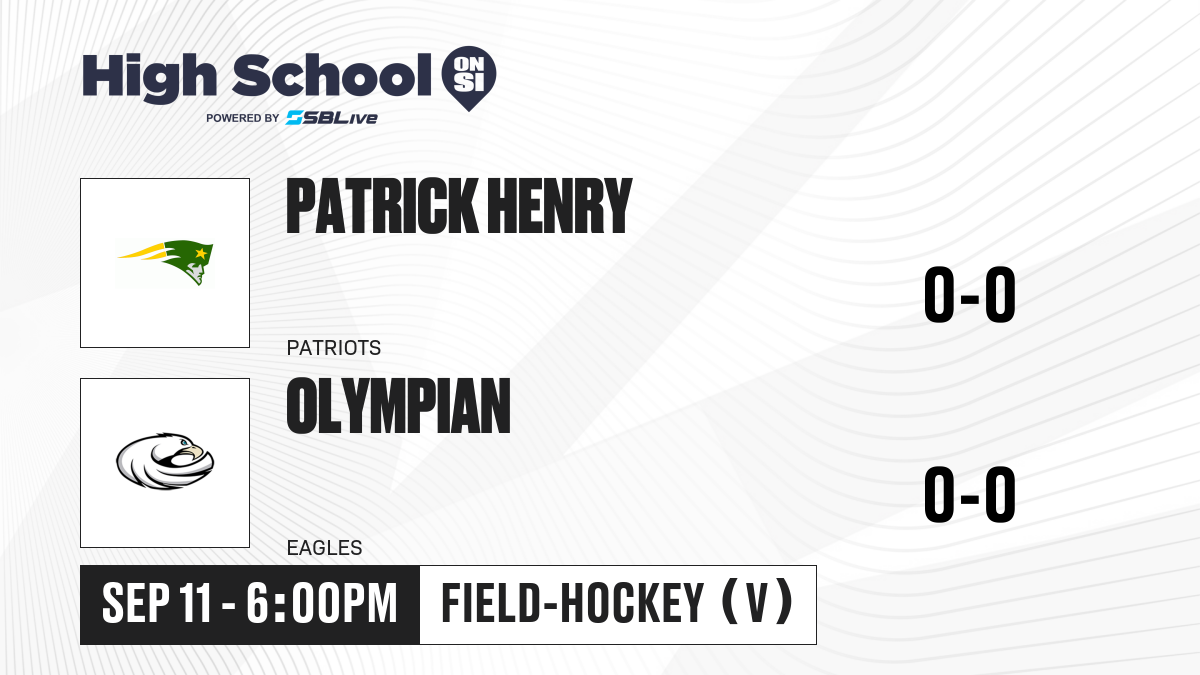 High School ON SI
POWERED BY SBLive

PATRICK HENRY
PATRIOTS
0-0

OLYMPIAN
EAGLES
0-0

SEP 11 - 6:00PM
FIELD-HOCKEY (V)